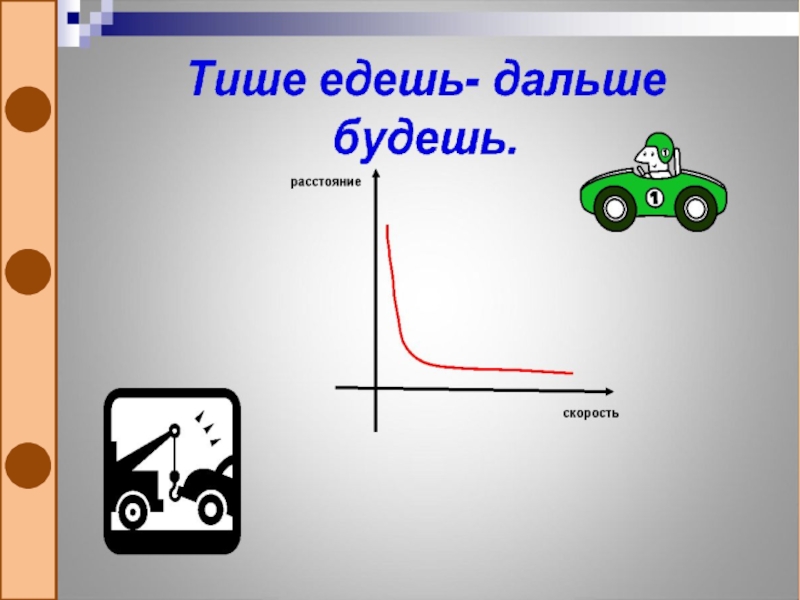 Тише едешь- дальше будешь.

расстояние

скорость

1